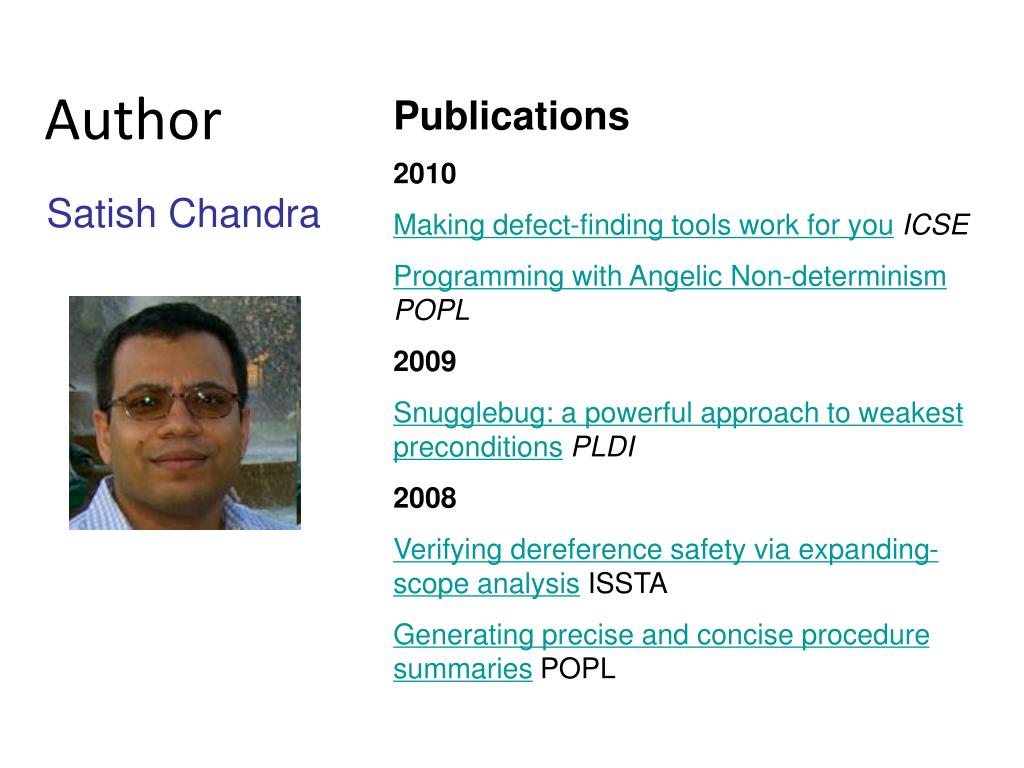 Author

Satish Chandra

Publications

2010

Making defect-finding tools work for you ICSE

Programming with Angelic Non-determinism POPL

2009

Snugglebug: a powerful approach to weakest preconditions PLDI

2008

Verifying dereference safety via expanding-scope analysis ISSTA

Generating precise and concise procedure summaries POPL